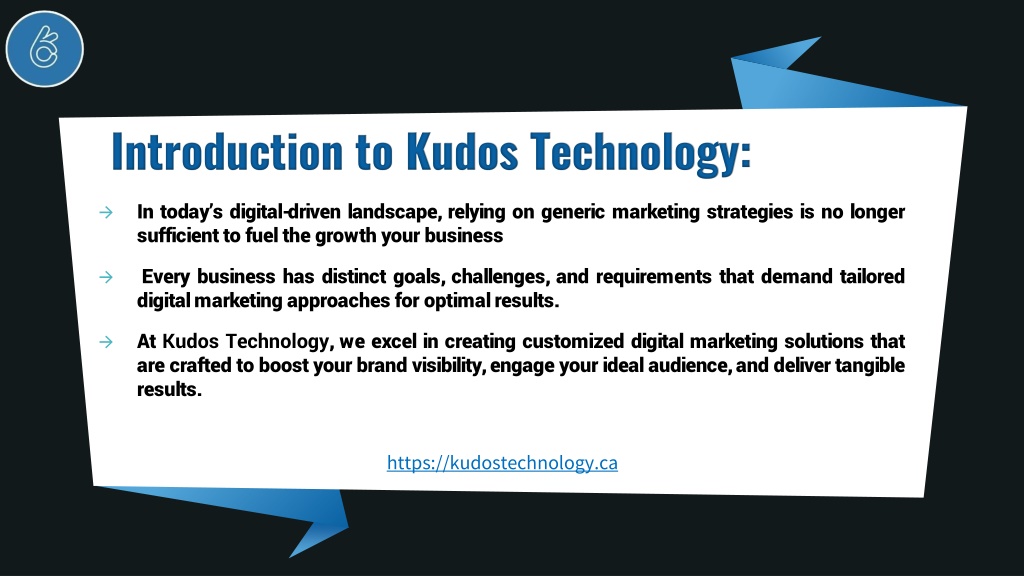 Introduction to Kudos Technology:

→ In today's digital-driven landscape, relying on generic marketing strategies is no longer sufficient to fuel the growth your business

→ Every business has distinct goals, challenges, and requirements that demand tailored digital marketing approaches for optimal results.

→ At Kudos Technology, we excel in creating customized digital marketing solutions that are crafted to boost your brand visibility, engage your ideal audience, and deliver tangible results.

https://kudostechnology.ca